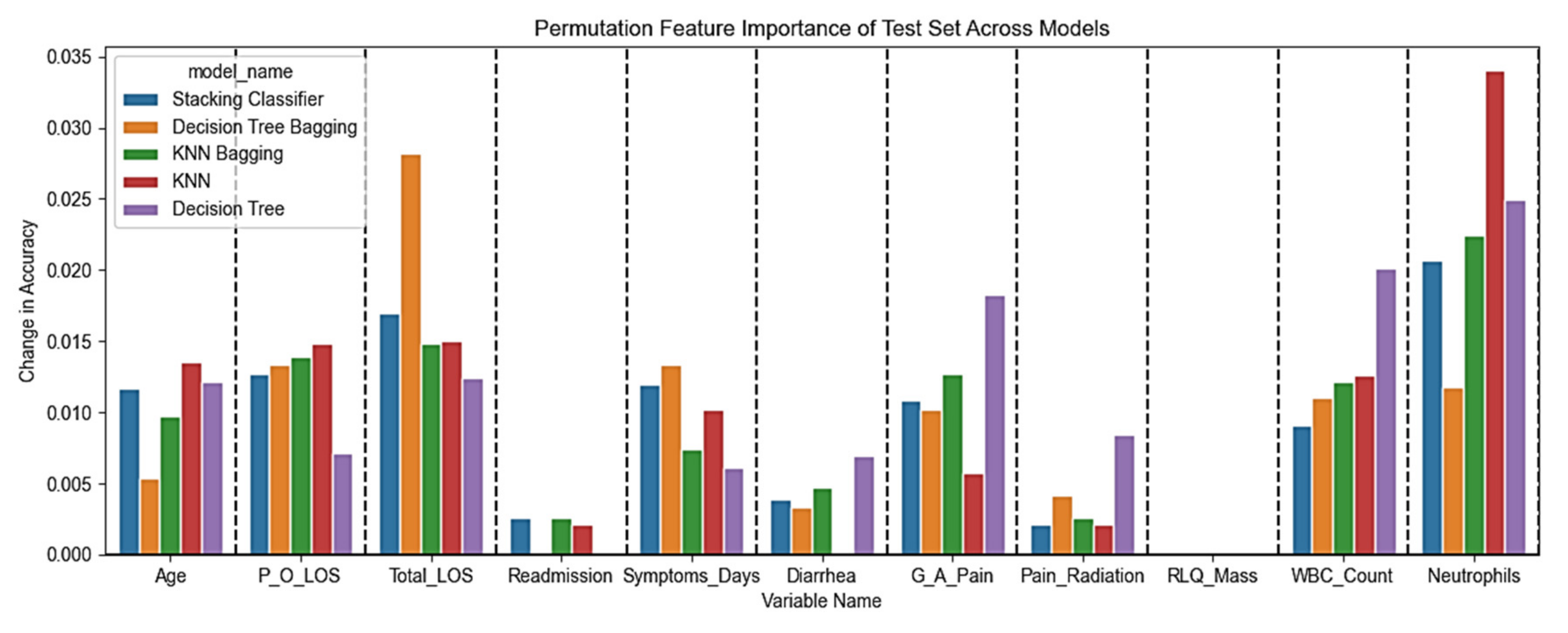 Permutation Feature Importance of Test Set Across Models

model_name
Stacking Classifier
Decision Tree Bagging
KNN Bagging
KNN
Decision Tree

Change in Accuracy

0.035
0.030
0.025
0.020
0.015
0.010
0.005
0.000

Age
P_O_LOS
Total_LOS
Readmission
Symptoms_Days
Diarrhea
G_A_Pain
Pain_Radiation
RLQ_Mass
WBC_Count
Neutrophils

Variable Name